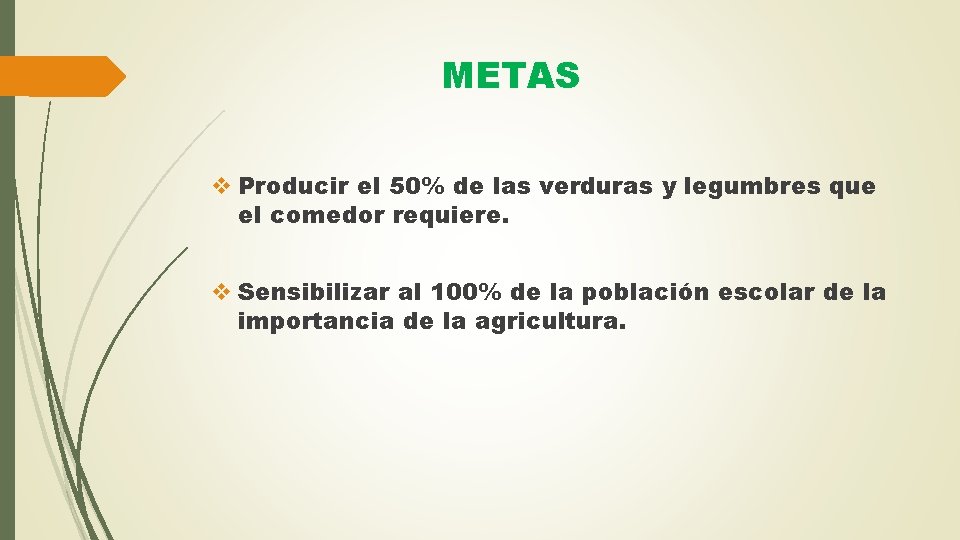 METAS

❖ Producir el 50% de las verduras y legumbres que el comedor requiere.

❖ Sensibilizar al 100% de la población escolar de la importancia de la agricultura.